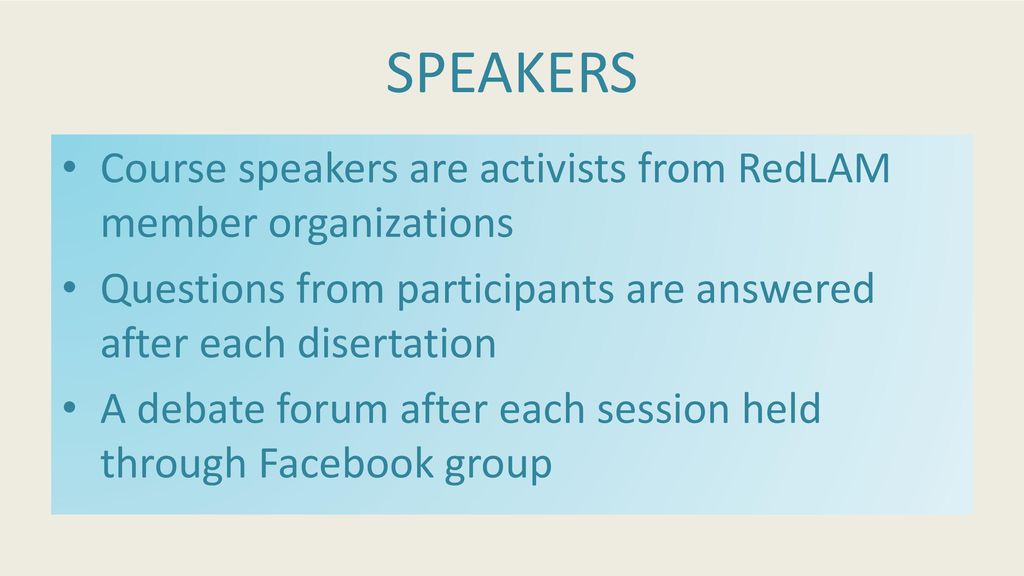 SPEAKERS

• Course speakers are activists from RedLAM member organizations

• Questions from participants are answered after each disertation

• A debate forum after each session held through Facebook group